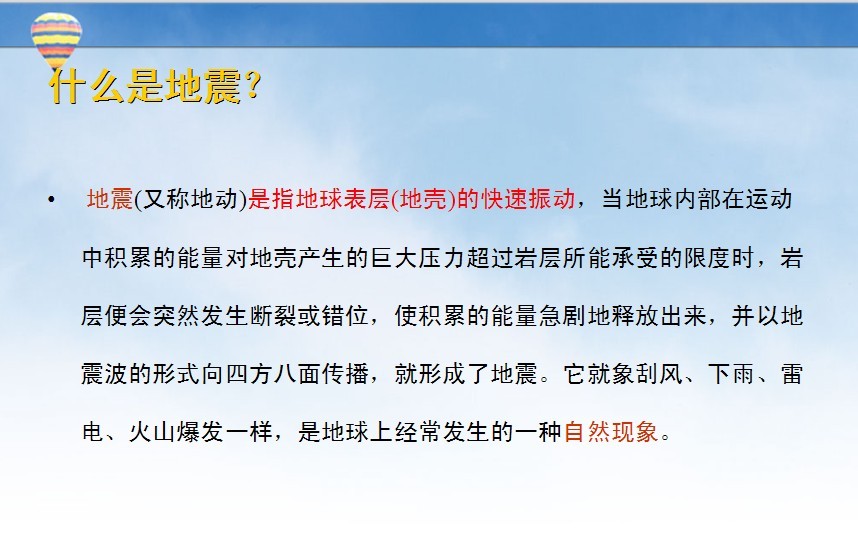 什么是地震?

• 地震(又称地动)是指地球表层(地壳)的快速振动，当地球内部在运动中积累的能量对地壳产生的巨大压力超过岩层所能承受的限度时，岩层便会突然发生断裂或错位，使积累的能量急剧地释放出来，并以地震波的形式向四方八面传播，就形成了地震。它就象刮风、下雨、雷电、火山爆发一样，是地球上经常发生的一种自然现象。